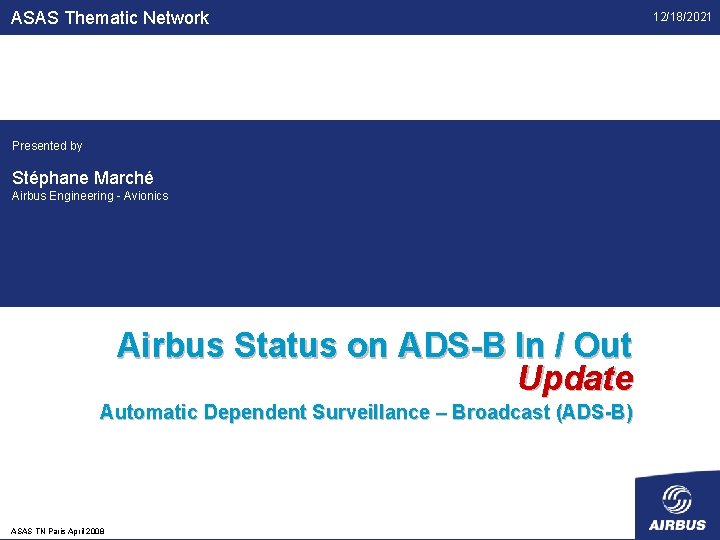 ASAS Thematic Network

12/18/2021

Presented by

Stéphane Marché
Airbus Engineering - Avionics

Airbus Status on ADS-B In / Out
Update
Automatic Dependent Surveillance – Broadcast (ADS-B)

ASAS TN Paris April 2008

AIRBUS